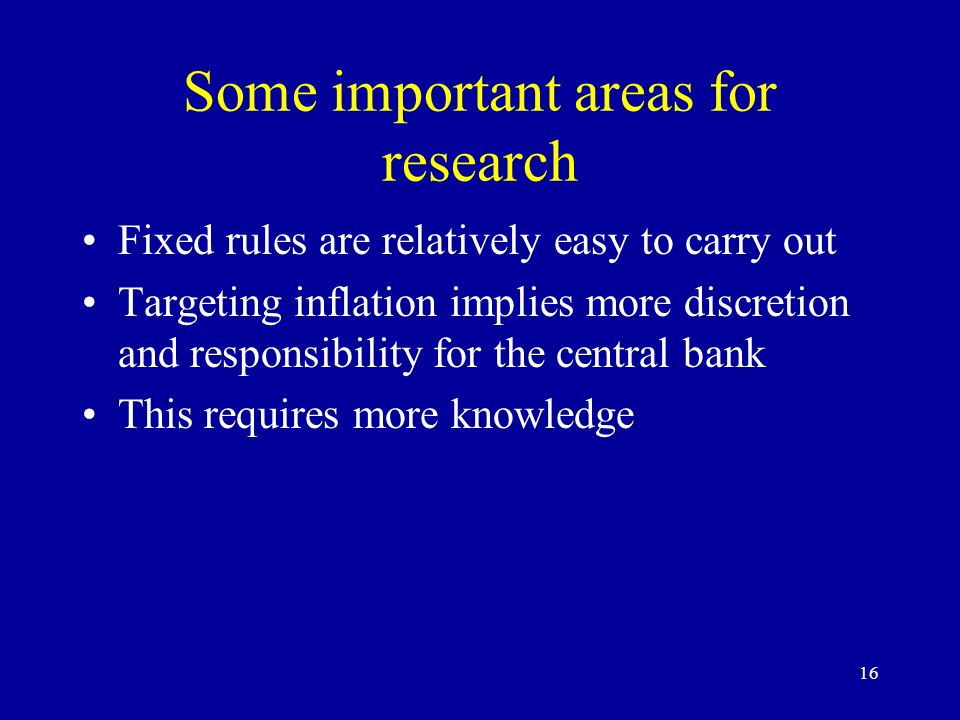 Some important areas for research

• Fixed rules are relatively easy to carry out
• Targeting inflation implies more discretion and responsibility for the central bank
• This requires more knowledge

16